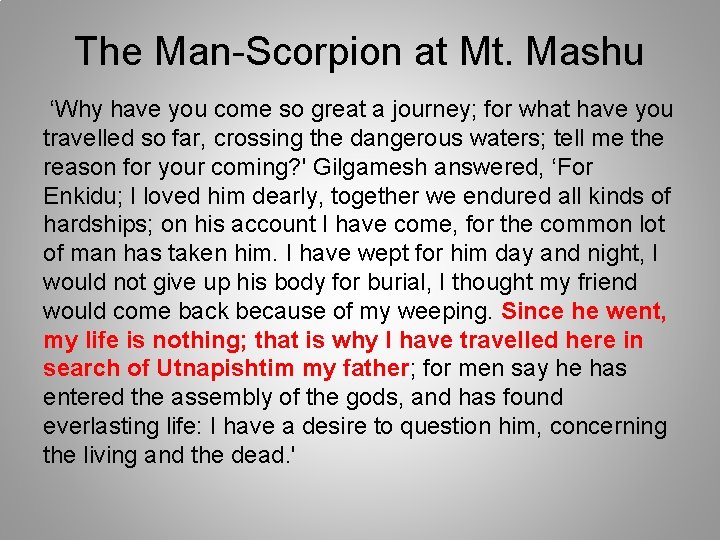 The Man-Scorpion at Mt. Mashu

‘Why have you come so great a journey; for what have you travelled so far, crossing the dangerous waters; tell me the reason for your coming?' Gilgamesh answered, ‘For Enkidu; I loved him dearly, together we endured all kinds of hardships; on his account I have come, for the common lot of man has taken him. I have wept for him day and night, I would not give up his body for burial, I thought my friend would come back because of my weeping. Since he went, my life is nothing; that is why I have travelled here in search of Utnapishtim my father; for men say he has entered the assembly of the gods, and has found everlasting life: I have a desire to question him, concerning the living and the dead.'